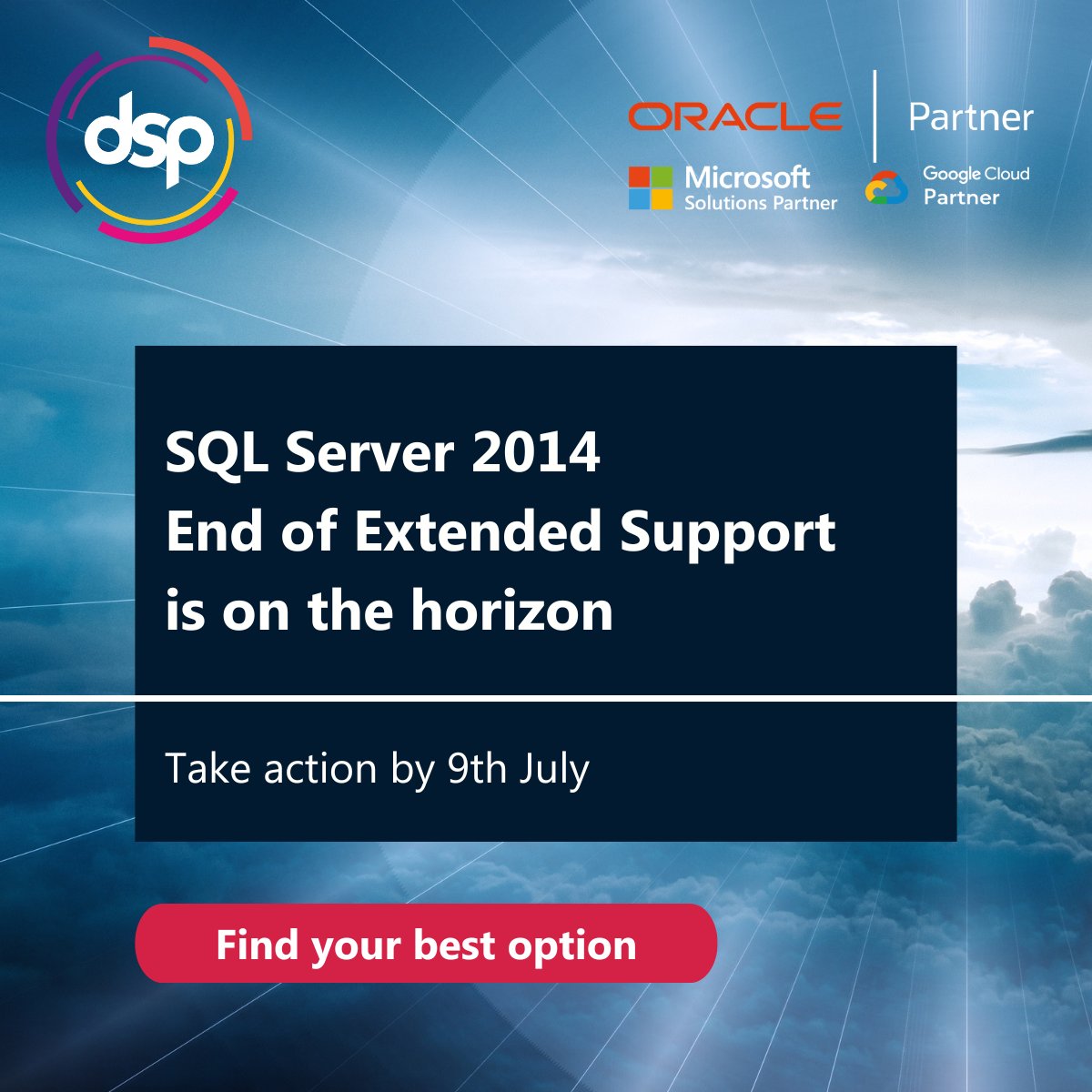 dsp

ORACLE | Partner

Microsoft Solutions Partner

Google Cloud Partner

SQL Server 2014
End of Extended Support
is on the horizon

Take action by 9th July

Find your best option